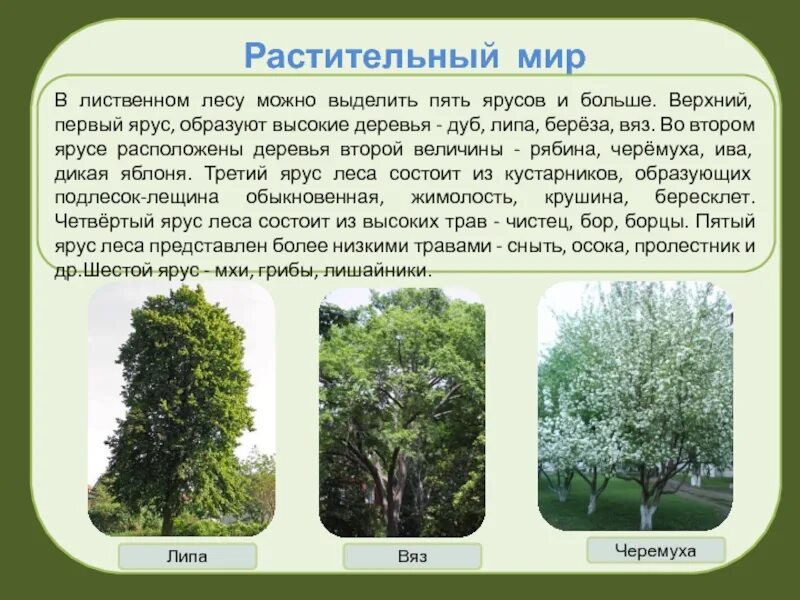 Растительный мир

В лиственном лесу можно выделить пять ярусов и больше. Верхний, первый ярус, образуют высокие деревья - дуб, липа, берёза, вяз. Во втором ярусе расположены деревья второй величины - рябина, черёмуха, ива, дикая яблоня. Третий ярус леса состоит из кустарников, образующих подлесок-лещина обыкновенная, жимолость, крушина, бересклет. Четвёртый ярус леса состоит из высоких трав - чистец, бор, борцы. Пятый ярус леса представлен более низкими травами - сныть, осока, пролестник и др.Шестой ярус - мхи, грибы, лишайники.

Липа

Вяз

Черемуха